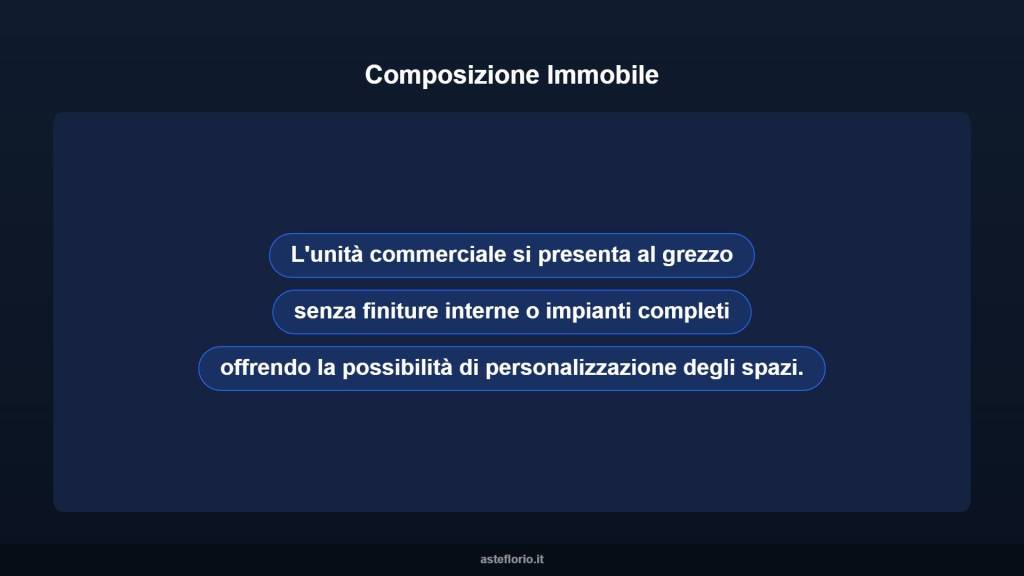 Composizione Immobile

L'unità commerciale si presenta al grezzo

senza finiture interne o impianti completi

offrendo la possibilità di personalizzazione degli spazi.

asteflorio.it